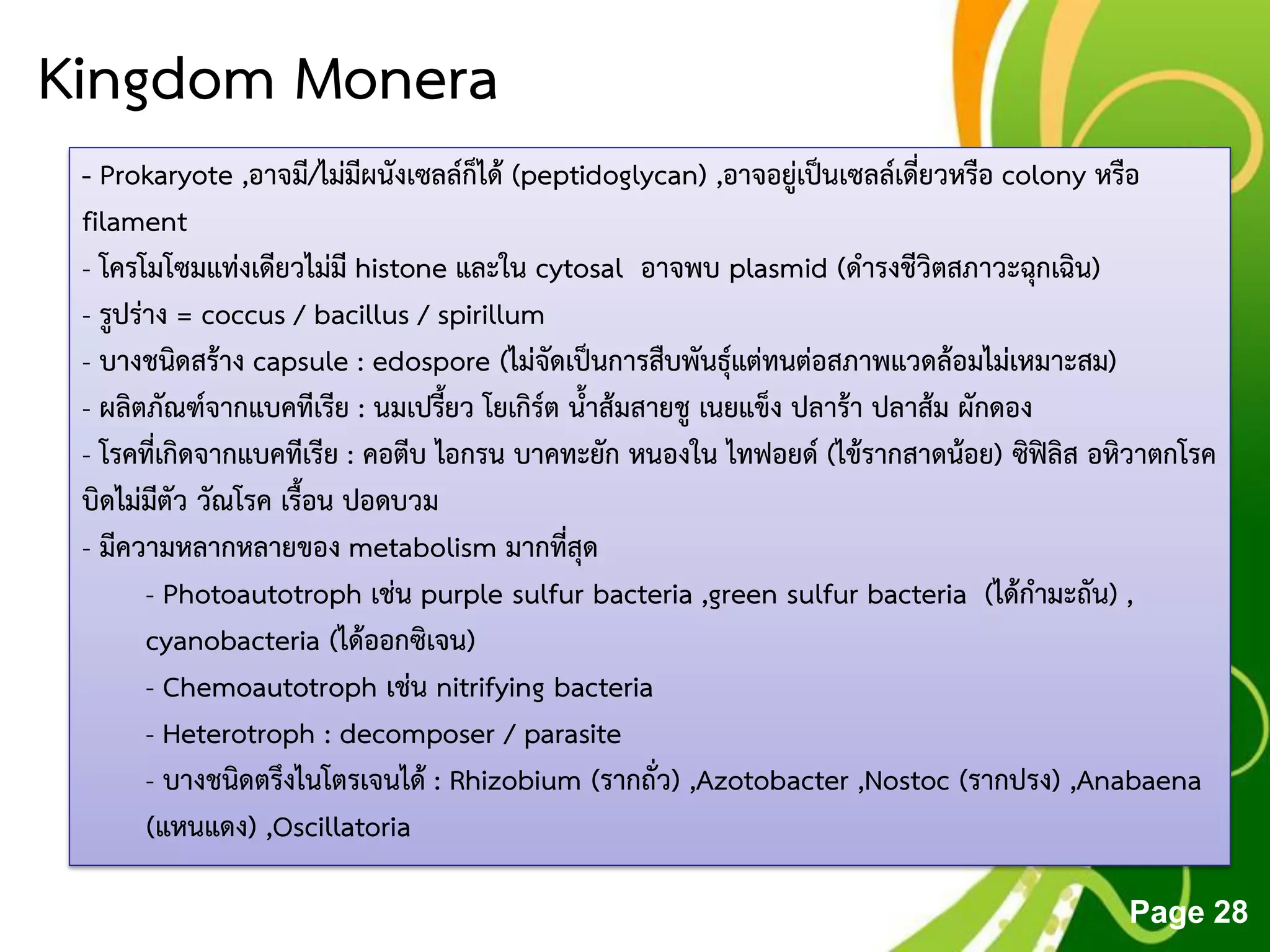 Kingdom Monera

- Prokaryote ,อาจมี/ไม่มีผนังเซลล์ก็ได้ (peptidoglycan) ,อาจอยู่เป็นเซลล์เดี่ยวหรือ colony หรือ filament

- โครโมโซมแท่งเดียวไม่มี histone และใน cytosal อาจพบ plasmid (ดำรงชีวิตสภาวะฉุกเฉิน)

- รูปร่าง = coccus / bacillus / spirillum

- บางชนิดสร้าง capsule : edospore (ไม่จัดเป็นการสืบพันธุ์แต่ทนต่อสภาพแวดล้อมไม่เหมาะสม)

- ผลิตภัณฑ์จากแบคทีเรีย : นมเปรี้ยว โยเกิร์ต น้ำส้มสายชู เนยแข็ง ปลาร้า ปลาส้ม ผักดอง

- โรคที่เกิดจากแบคทีเรีย : คอตีบ ไอกรน บาดทะยัก หนองใน ไทฟอยด์ (ไข้รากสาดน้อย) ซิฟิลิส อหิวาตกโรค บิดไม่มีตัว วัณโรค เรื้อน ปอดบวม

- มีความหลากหลายของ metabolism มากที่สุด

- Photoautotroph เช่น purple sulfur bacteria ,green sulfur bacteria (ได้กำมะถัน) , cyanobacteria (ได้ออกซิเจน)

- Chemoautotroph เช่น nitrifying bacteria

- Heterotroph : decomposer / parasite

- บางชนิดตรึงไนโตรเจนได้ : Rhizobium (รากถั่ว) ,Azotobacter ,Nostoc (รากปรง) ,Anabaena (แหนแดง) ,Oscillatoria

Page 28